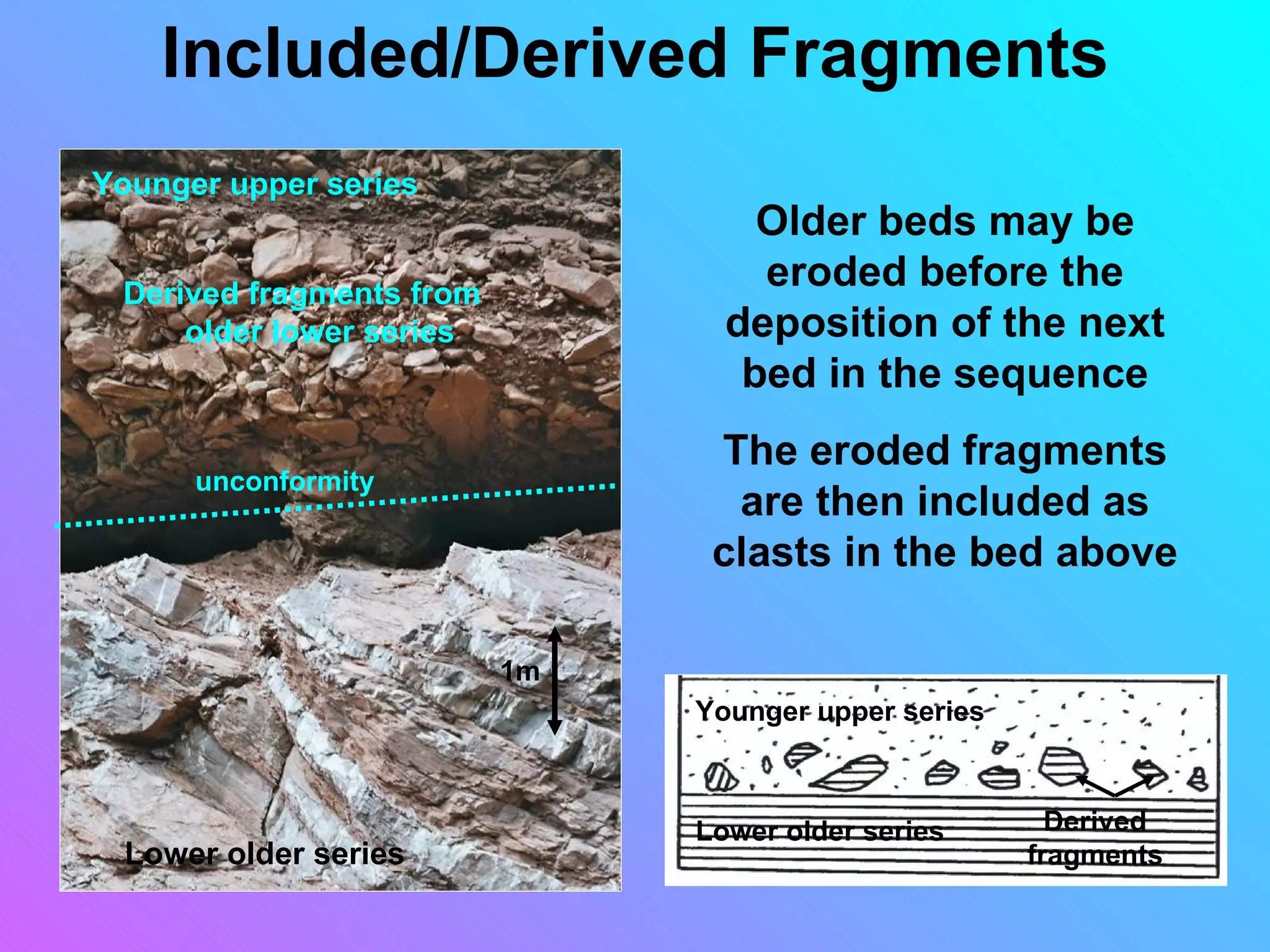 Included/Derived Fragments

Younger upper series

Derived fragments from older lower series

unconformity

1m

Lower older series

Older beds may be eroded before the deposition of the next bed in the sequence

The eroded fragments are then included as clasts in the bed above

Younger upper series

Lower older series

Derived fragments